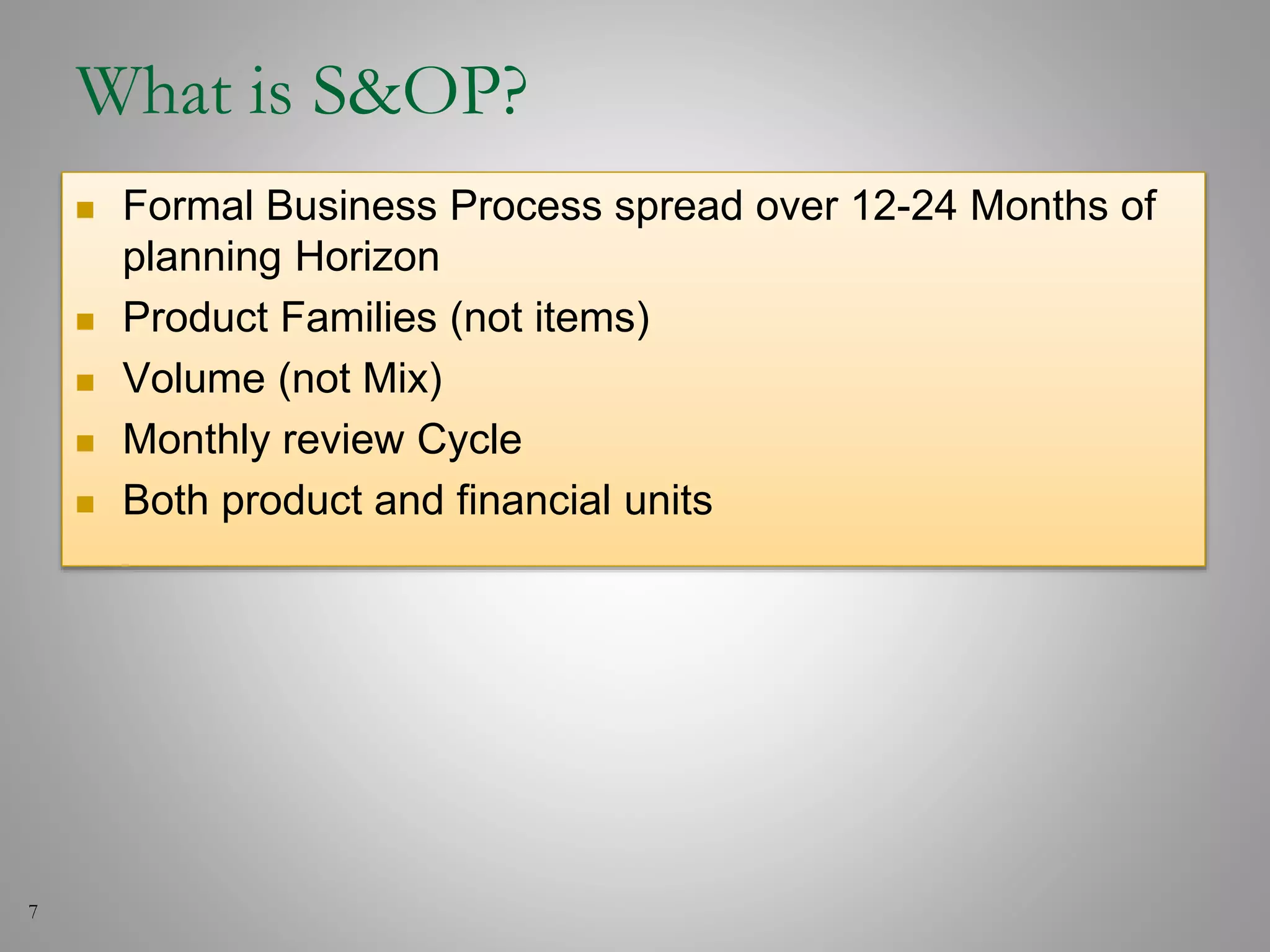 What is S&OP?

- Formal Business Process spread over 12-24 Months of planning Horizon
- Product Families (not items)
- Volume (not Mix)
- Monthly review Cycle
- Both product and financial units

7